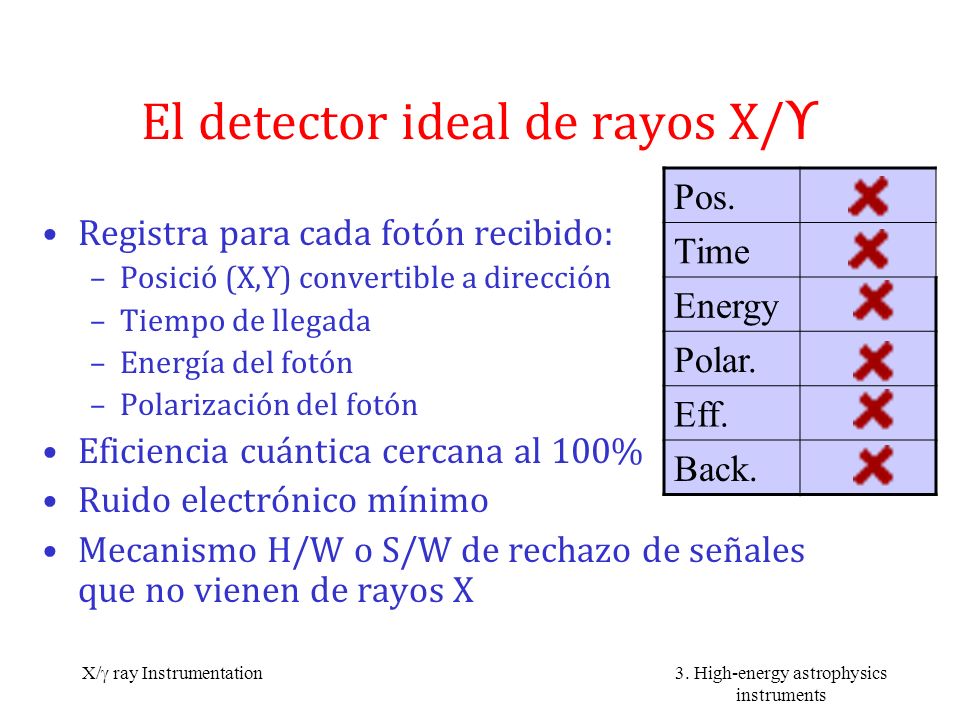 El detector ideal de rayos X/ϒ

• Registra para cada fotón recibido:
– Posició (X,Y) convertible a dirección
– Tiempo de llegada
– Energía del fotón
– Polarización del fotón
• Eficiencia cuántica cercana al 100%
• Ruido electrónico mínimo
• Mecanismo H/W o S/W de rechazo de señales que no vienen de rayos X

| Pos. | ✗ |
|---|---|
| Time | ✗ |
| Energy | ✗ |
| Polar. | ✗ |
| Eff. | ✗ |
| Back. | ✗ |

X/γ ray Instrumentation

3. High-energy astrophysics instruments